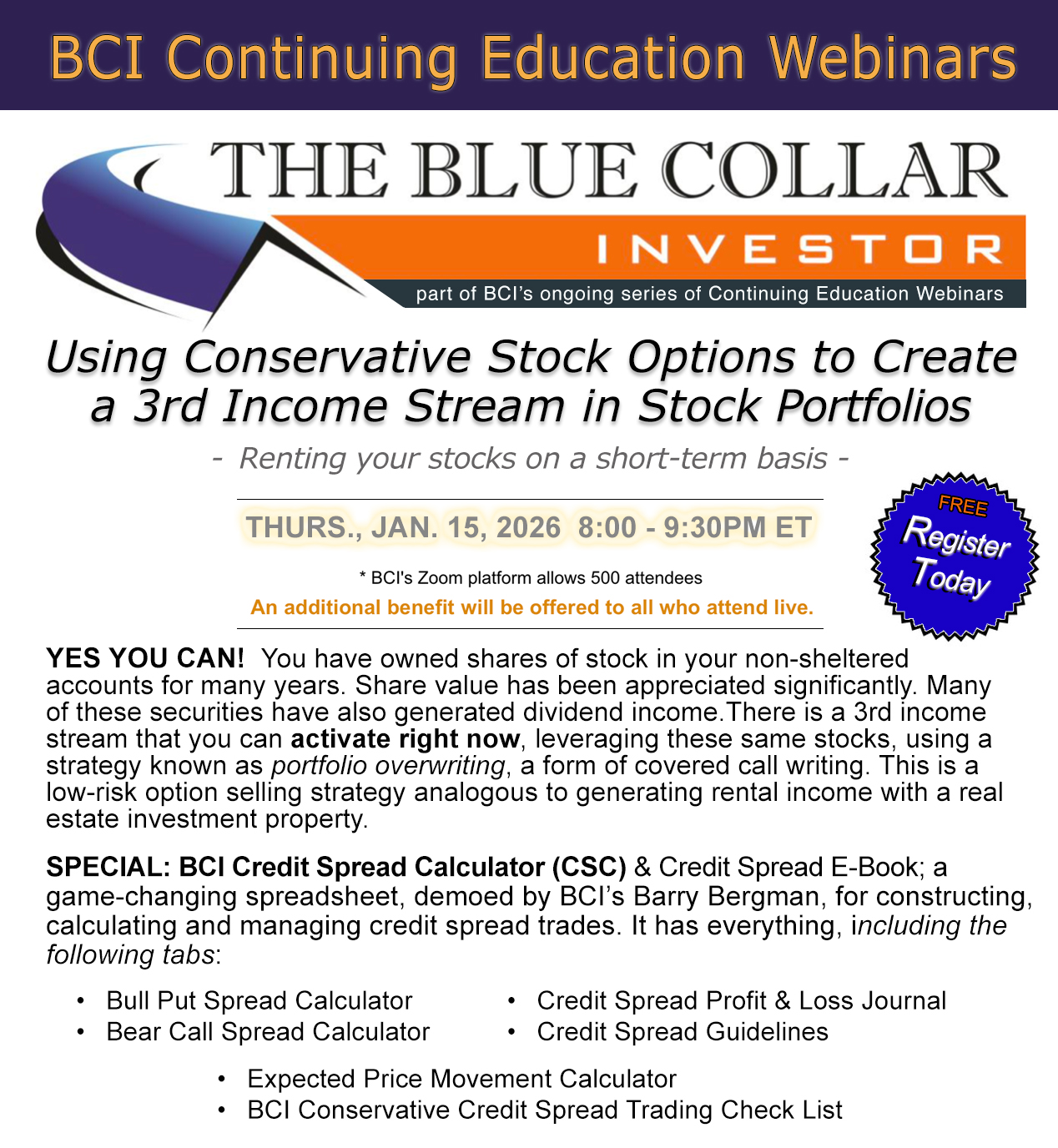 BCI Continuing Education Webinars

THE BLUE COLLAR
INVESTOR
part of BCI's ongoing series of Continuing Education Webinars

Using Conservative Stock Options to Create a 3rd Income Stream in Stock Portfolios

- Renting your stocks on a short-term basis -

THURS., JAN. 15, 2026 8:00 - 9:30PM ET

* BCI's Zoom platform allows 500 attendees

An additional benefit will be offered to all who attend live.

FREE
Register Today

YES YOU CAN! You have owned shares of stock in your non-sheltered accounts for many years. Share value has been appreciated significantly. Many of these securities have also generated dividend income.There is a 3rd income stream that you can activate right now, leveraging these same stocks, using a strategy known as portfolio overwriting, a form of covered call writing. This is a low-risk option selling strategy analogous to generating rental income with a real estate investment property.

SPECIAL: BCI Credit Spread Calculator (CSC) & Credit Spread E-Book; a game-changing spreadsheet, demoed by BCI's Barry Bergman, for constructing, calculating and managing credit spread trades. It has everything, including the following tabs:

• Bull Put Spread Calculator
• Bear Call Spread Calculator

• Credit Spread Profit & Loss Journal
• Credit Spread Guidelines

• Expected Price Movement Calculator
• BCI Conservative Credit Spread Trading Check List